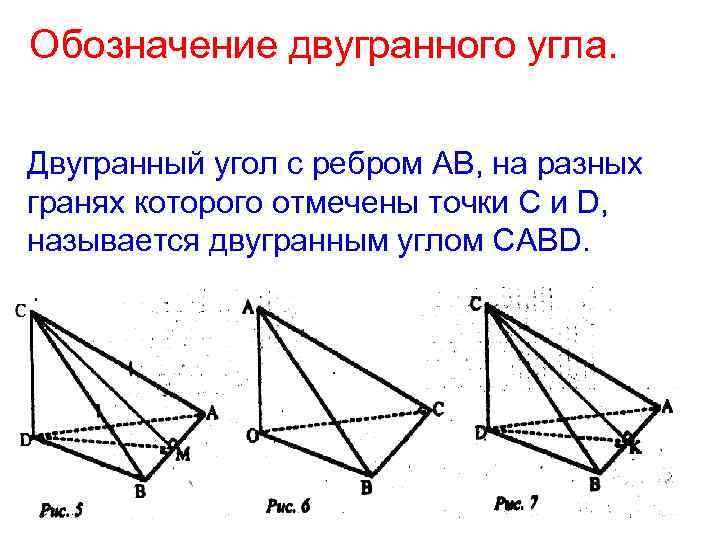 Обозначение двугранного угла.

Двугранный угол с ребром AB, на разных гранях которого отмечены точки C и D, называется двугранным углом CABD.

C
A
D
M
B
Рис. 5

A
C
O
B
Рис. 6

C
A
D
K
B
Рис. 7